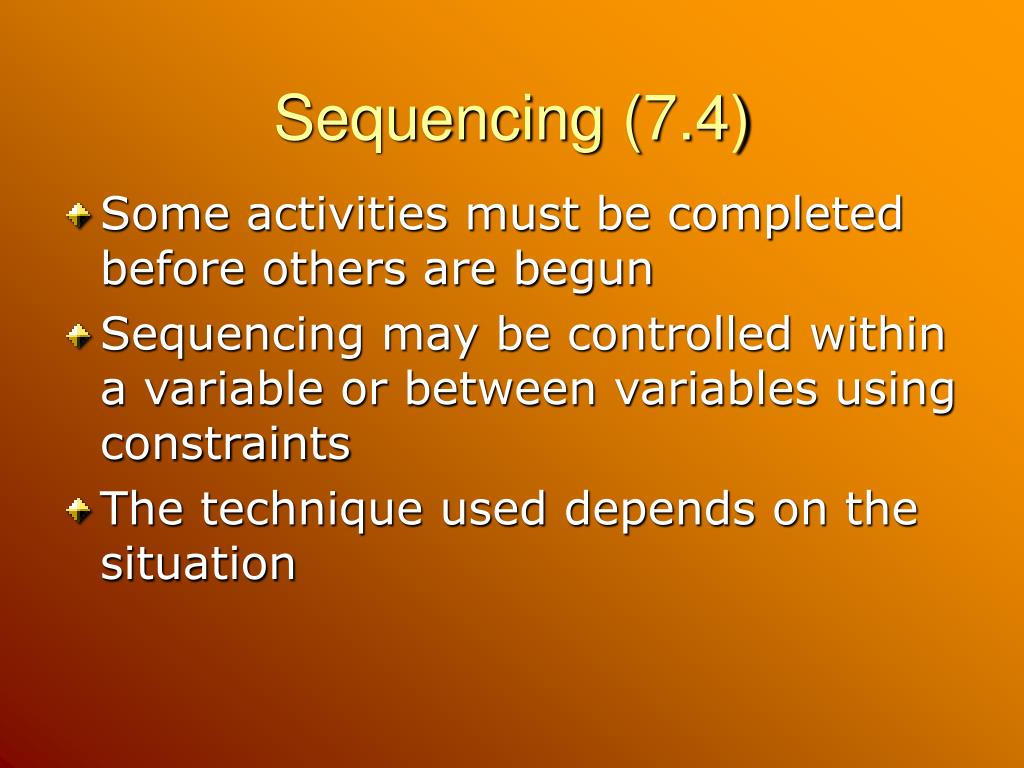 Sequencing (7.4)

Some activities must be completed before others are begun

Sequencing may be controlled within a variable or between variables using constraints

The technique used depends on the situation